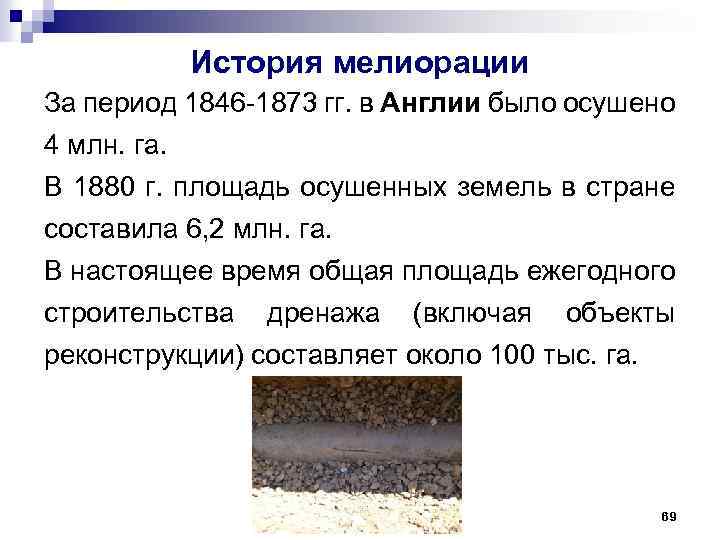 История мелиорации

За период 1846-1873 гг. в Англии было осушено 4 млн. га.

В 1880 г. площадь осушенных земель в стране составила 6,2 млн. га.

В настоящее время общая площадь ежегодного строительства дренажа (включая объекты реконструкции) составляет около 100 тыс. га.

69